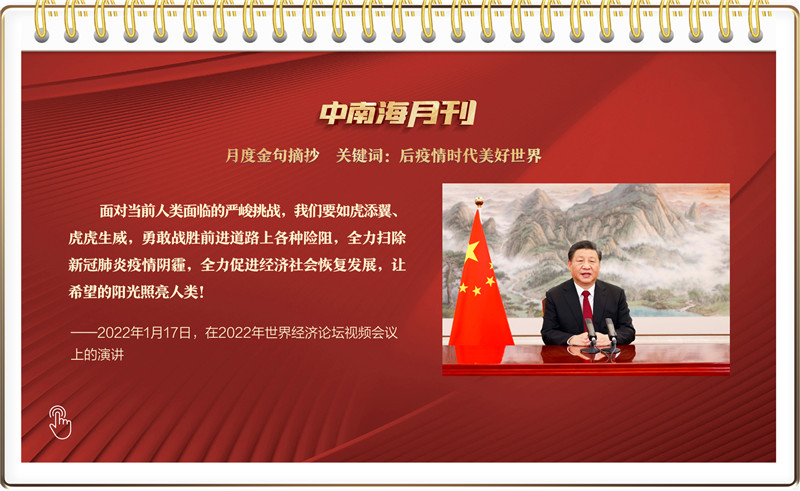 中南海月刊

月度金句摘抄　关键词：后疫情时代美好世界

面对当前人类面临的严峻挑战，我们要如虎添翼、虎虎生威，勇敢战胜前进道路上各种险阻，全力扫除新冠肺炎疫情阴霾，全力促进经济社会恢复发展，让希望的阳光照亮人类！

——2022年1月17日，在2022年世界经济论坛视频会议上的演讲